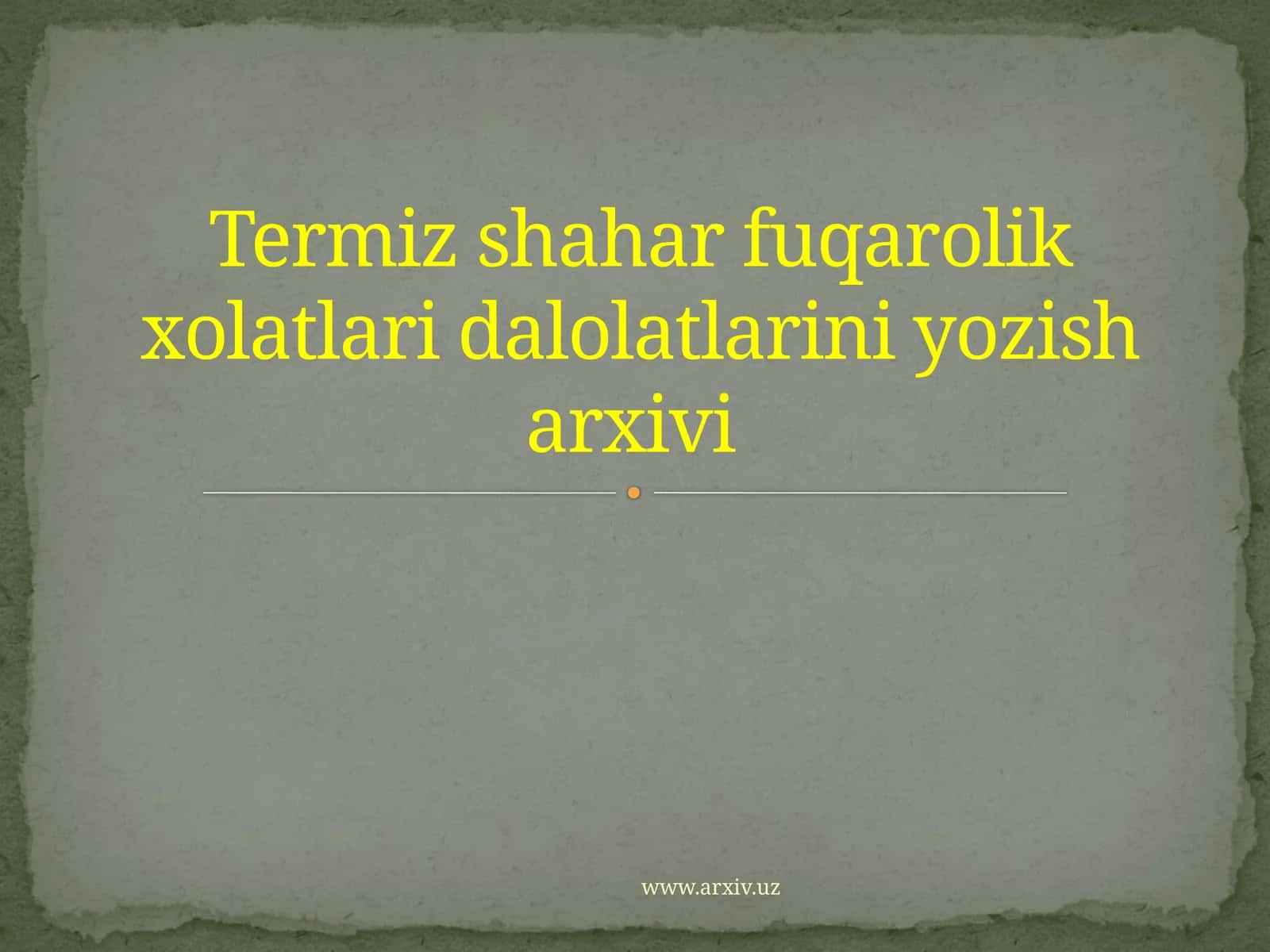 Termiz shahar fuqarolik xolatlari dalolatlarini yozish arxivi

www.arxiv.uz